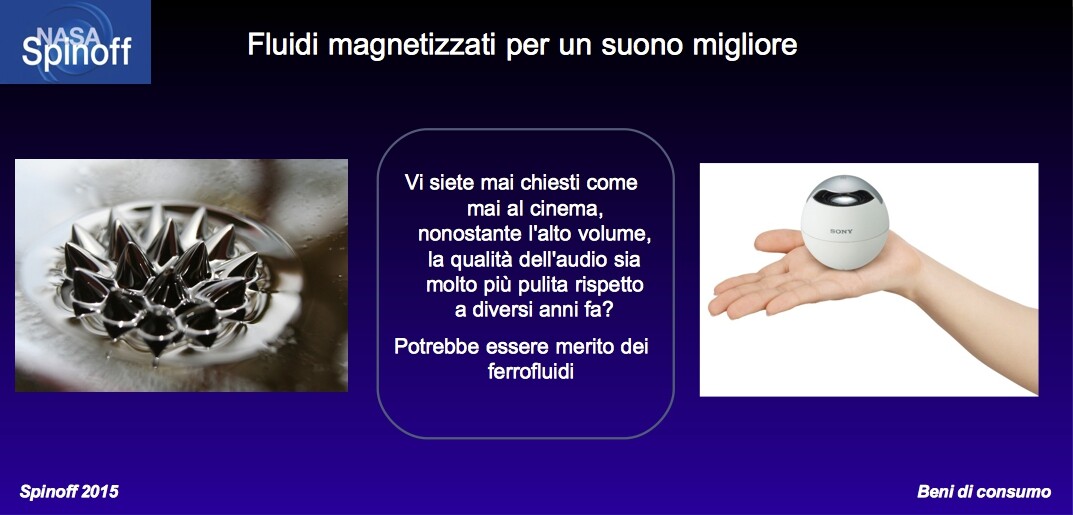 NASA Spinoff

Fluidi magnetizzati per un suono migliore

Vi siete mai chiesti come mai al cinema, nonostante l'alto volume, la qualità dell'audio sia molto più pulita rispetto a diversi anni fa?

Potrebbe essere merito dei ferrofluidi

SONY

Spinoff 2015

Beni di consumo